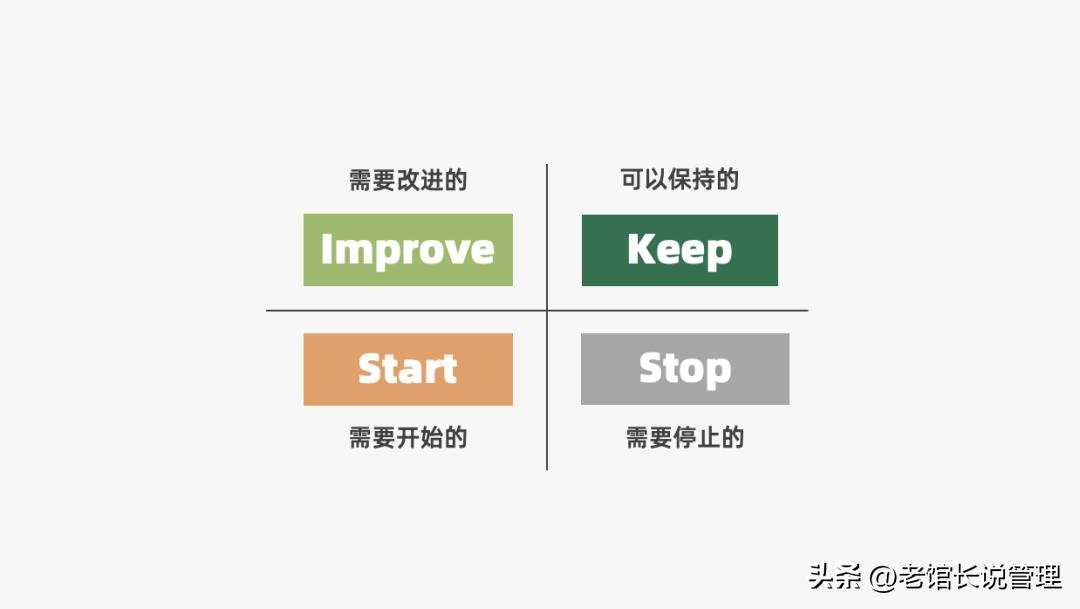 需要改进的

Improve

可以保持的

Keep

Start

需要开始的

Stop

需要停止的

头条 @老馆长说管理